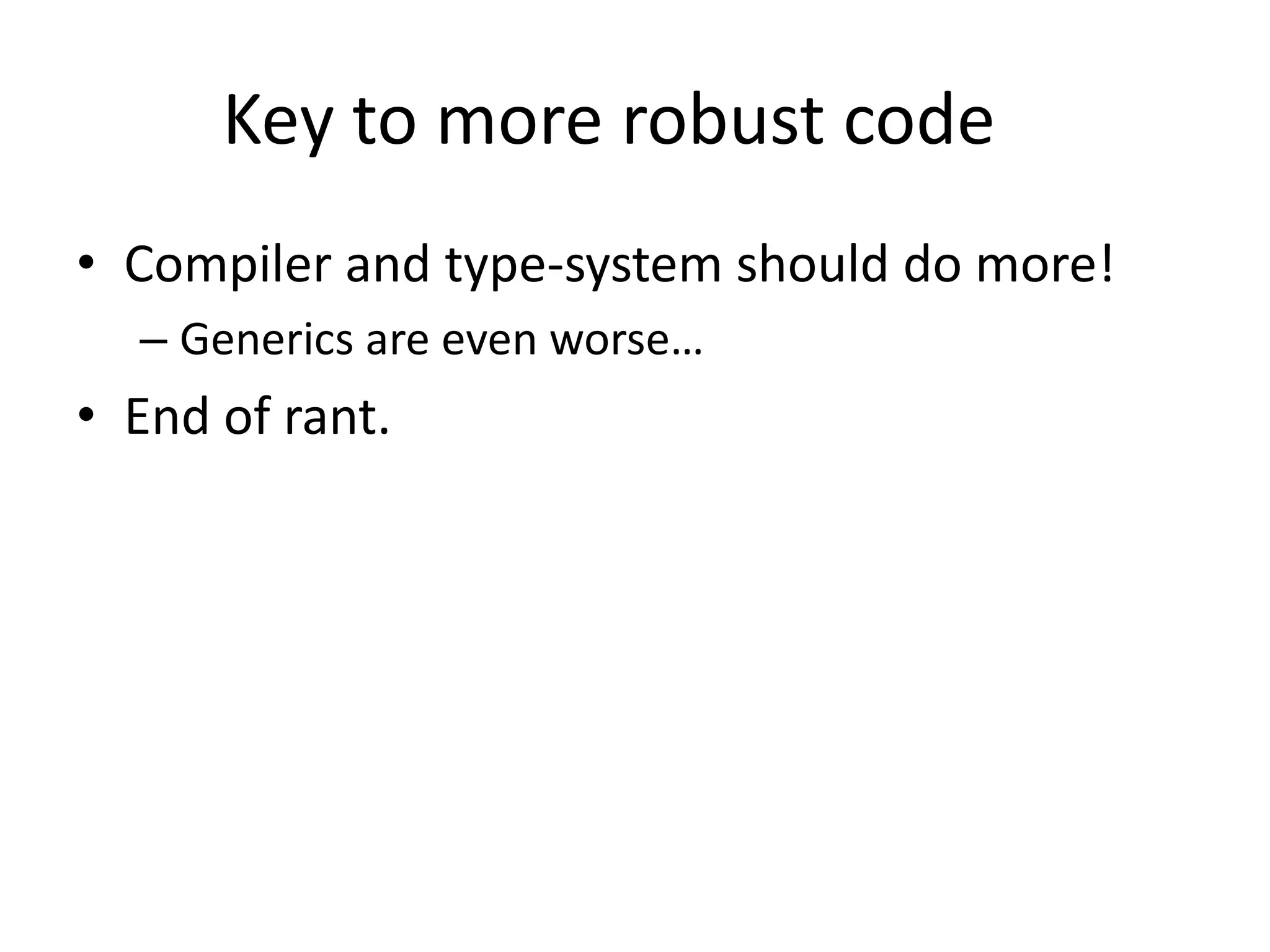 Key to more robust code

• Compiler and type-system should do more!
  – Generics are even worse…
• End of rant.